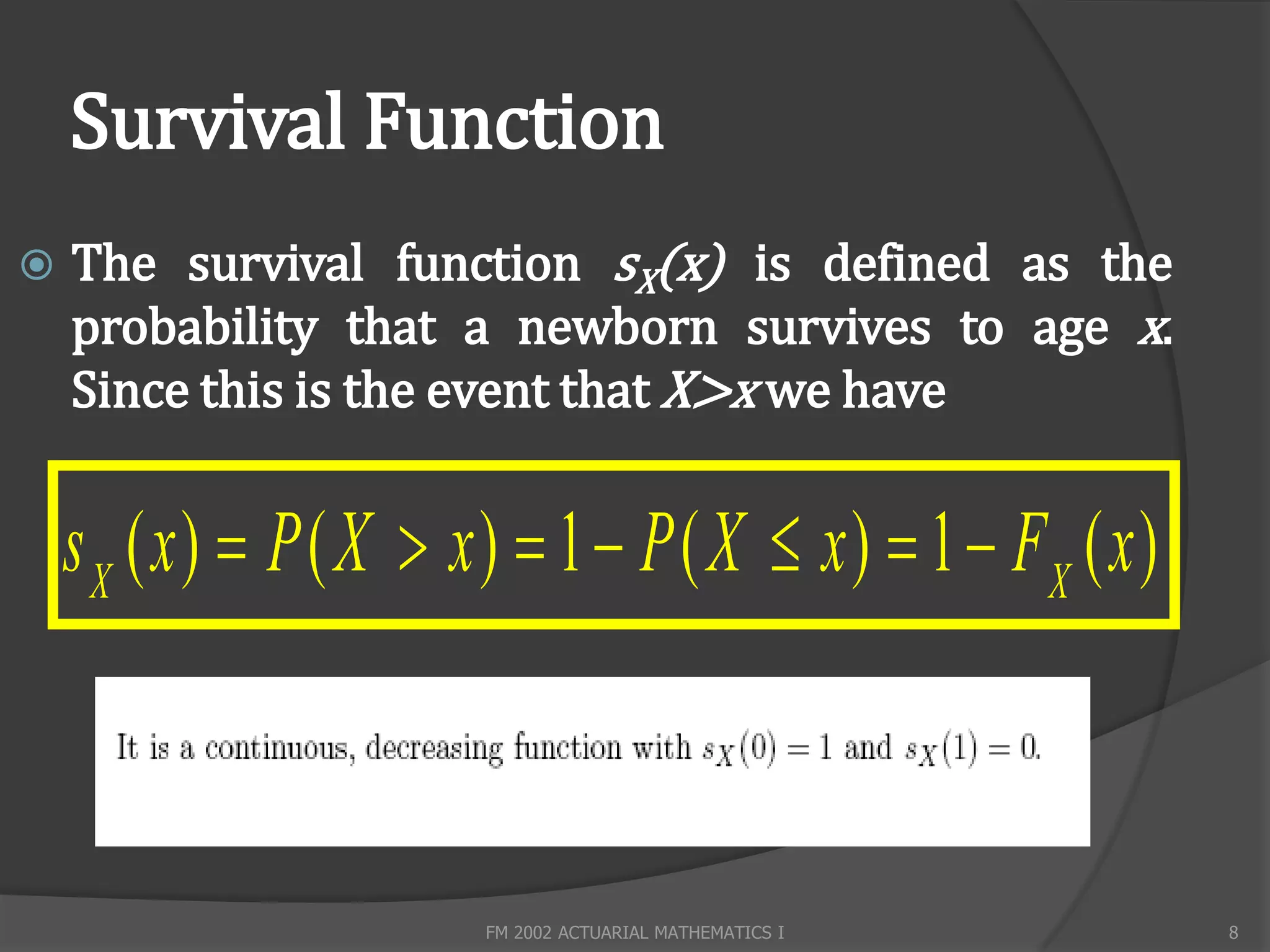 Survival Function

The survival function $s_X(x)$ is defined as the probability that a newborn survives to age $x$. Since this is the event that $X>x$ we have

$s_X(x) = P(X > x) = 1 - P(X \leq x) = 1 - F_X(x)$

It is a continuous, decreasing function with $s_X(0) = 1$ and $s_X(1) = 0$.

FM 2002 ACTUARIAL MATHEMATICS I

8